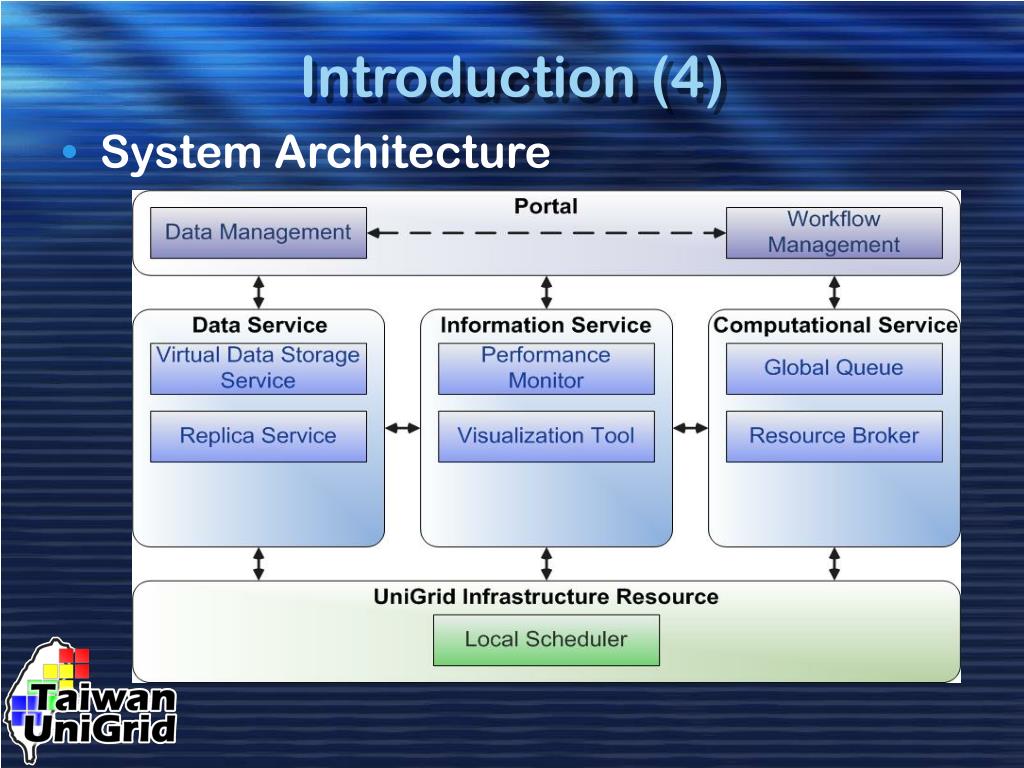 Introduction (4)

• System Architecture

Portal

Data Management

Workflow Management

Data Service

Virtual Data Storage Service

Replica Service

Information Service

Performance Monitor

Visualization Tool

Computational Service

Global Queue

Resource Broker

UniGrid Infrastructure Resource

Local Scheduler

Taiwan UniGrid